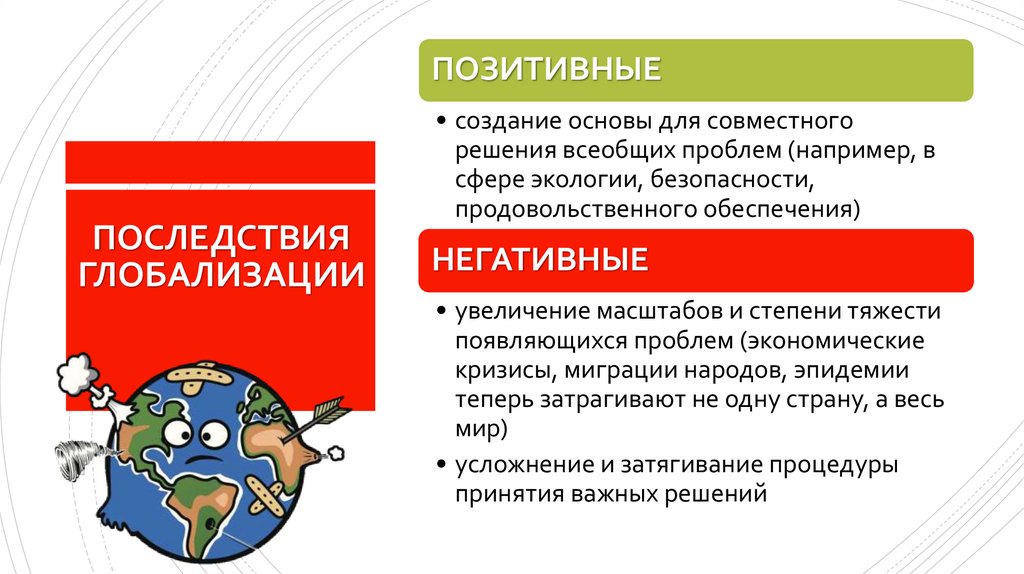 ПОСЛЕДСТВИЯ ГЛОБАЛИЗАЦИИ

ПОЗИТИВНЫЕ

• создание основы для совместного решения всеобщих проблем (например, в сфере экологии, безопасности, продовольственного обеспечения)

НЕГАТИВНЫЕ

• увеличение масштабов и степени тяжести появляющихся проблем (экономические кризисы, миграции народов, эпидемии теперь затрагивают не одну страну, а весь мир)

• усложнение и затягивание процедуры принятия важных решений